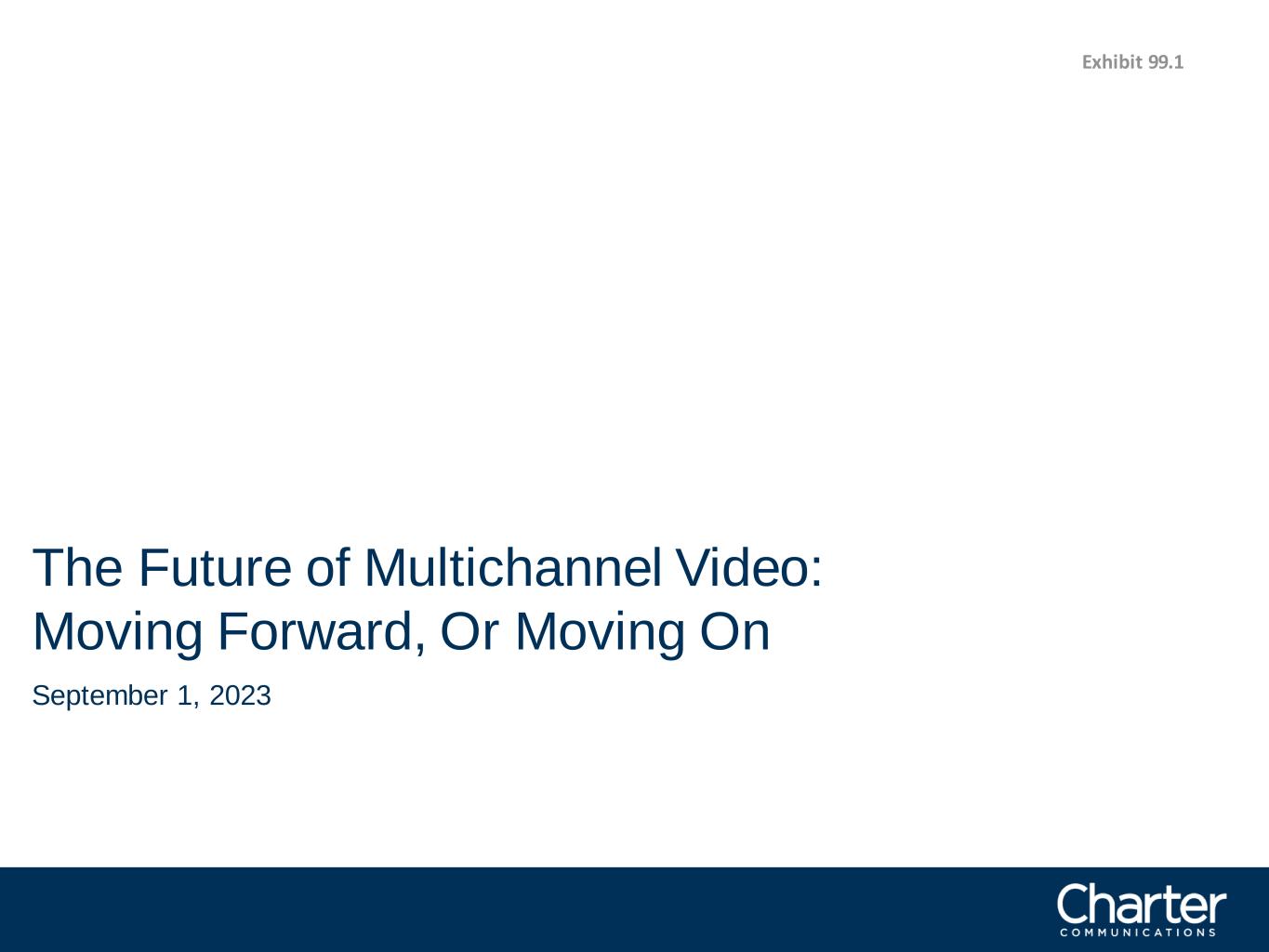 Exhibit 99.1

The Future of Multichannel Video:
Moving Forward, Or Moving On

September 1, 2023

Charter
COMMUNICATIONS